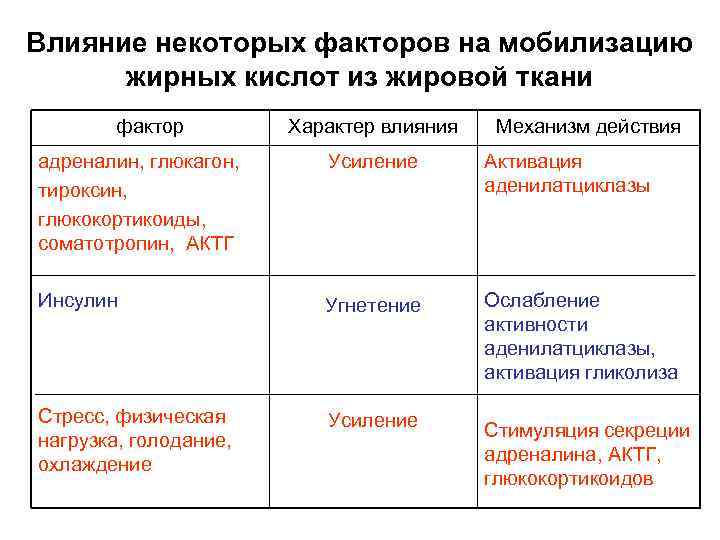 Влияние некоторых факторов на мобилизацию жирных кислот из жировой ткани

| фактор | Характер влияния | Механизм действия |
|---|---|---|
| адреналин, глюкагон, тироксин, глюкокортикоиды, соматотропин, АКТГ | Усиление | Активация аденилатциклазы |
| Инсулин | Угнетение | Ослабление активности аденилатциклазы, активация гликолиза |
| Стресс, физическая нагрузка, голодание, охлаждение | Усиление | Стимуляция секреции адреналина, АКТГ, глюкокортикоидов |